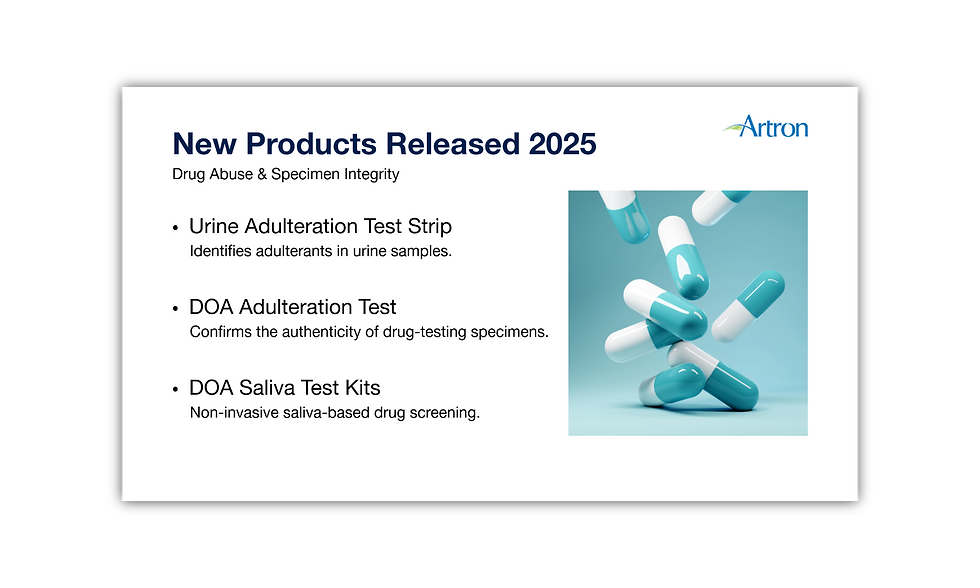 New Products Released 2025

Artron

Drug Abuse & Specimen Integrity

• Urine Adulteration Test Strip
Identifies adulterants in urine samples.

• DOA Adulteration Test
Confirms the authenticity of drug-testing specimens.

• DOA Saliva Test Kits
Non-invasive saliva-based drug screening.